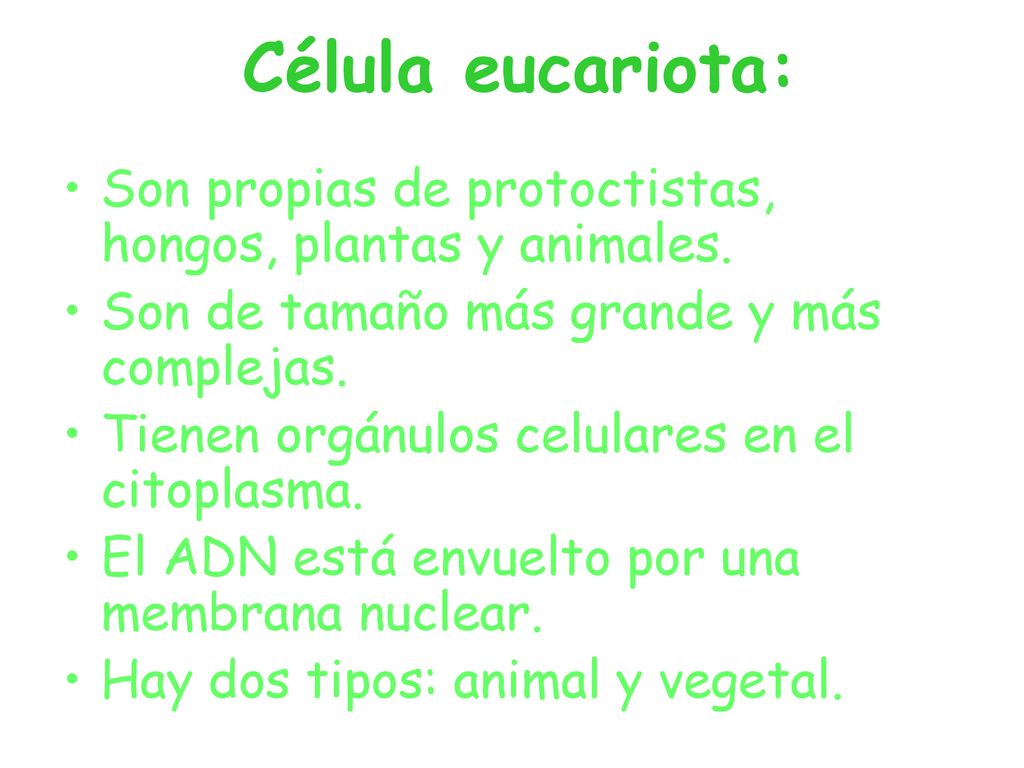 Célula eucariota:

• Son propias de protoctistas, hongos, plantas y animales.
• Son de tamaño más grande y más complejas.
• Tienen orgánulos celulares en el citoplasma.
• El ADN está envuelto por una membrana nuclear.
• Hay dos tipos: animal y vegetal.